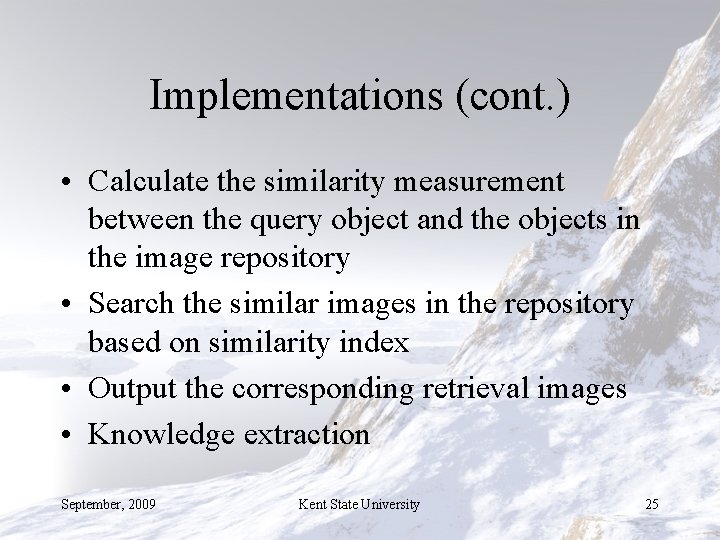 Implementations (cont.)

• Calculate the similarity measurement between the query object and the objects in the image repository
• Search the similar images in the repository based on similarity index
• Output the corresponding retrieval images
• Knowledge extraction

September, 2009 Kent State University 25